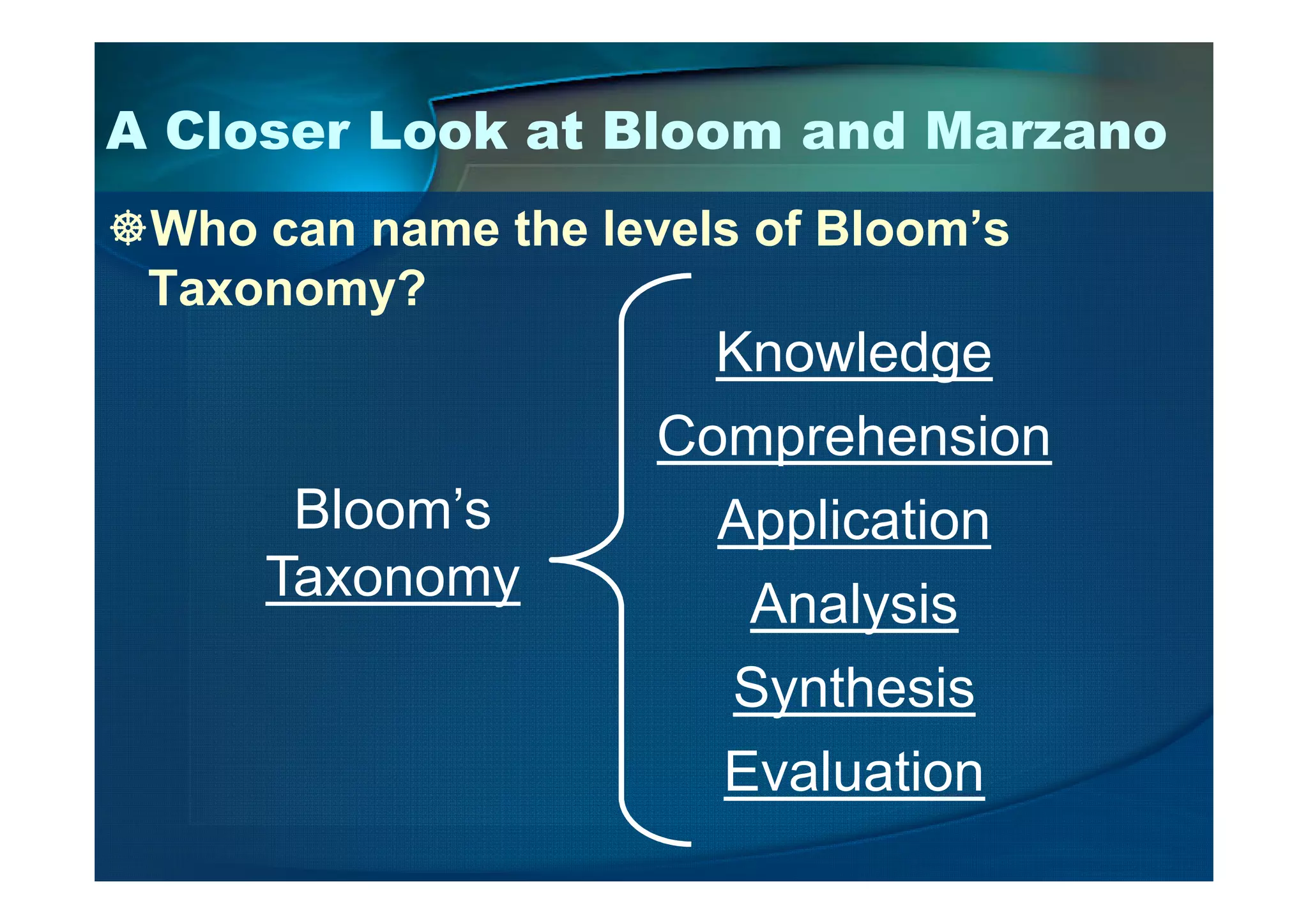 A Closer Look at Bloom and Marzano

Who can name the levels of Bloom's Taxonomy?

Bloom's Taxonomy

Knowledge
Comprehension
Application
Analysis
Synthesis
Evaluation